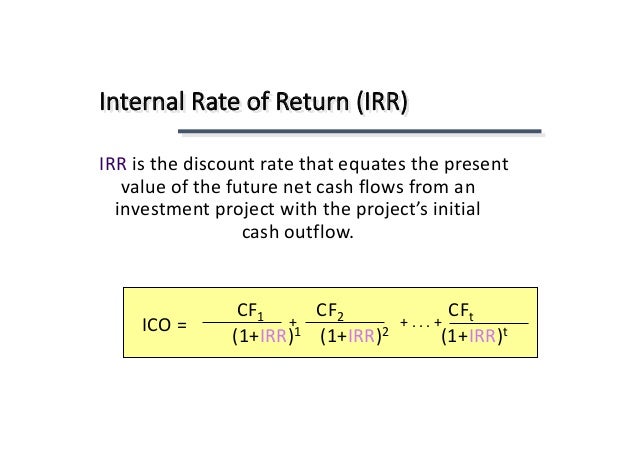 Internal Rate of Return (IRR)

IRR is the discount rate that equates the present value of the future net cash flows from an investment project with the project's initial cash outflow.

$ICO = \frac{CF_1}{(1+IRR)^1} + \frac{CF_2}{(1+IRR)^2} + \ldots + \frac{CF_t}{(1+IRR)^t}$